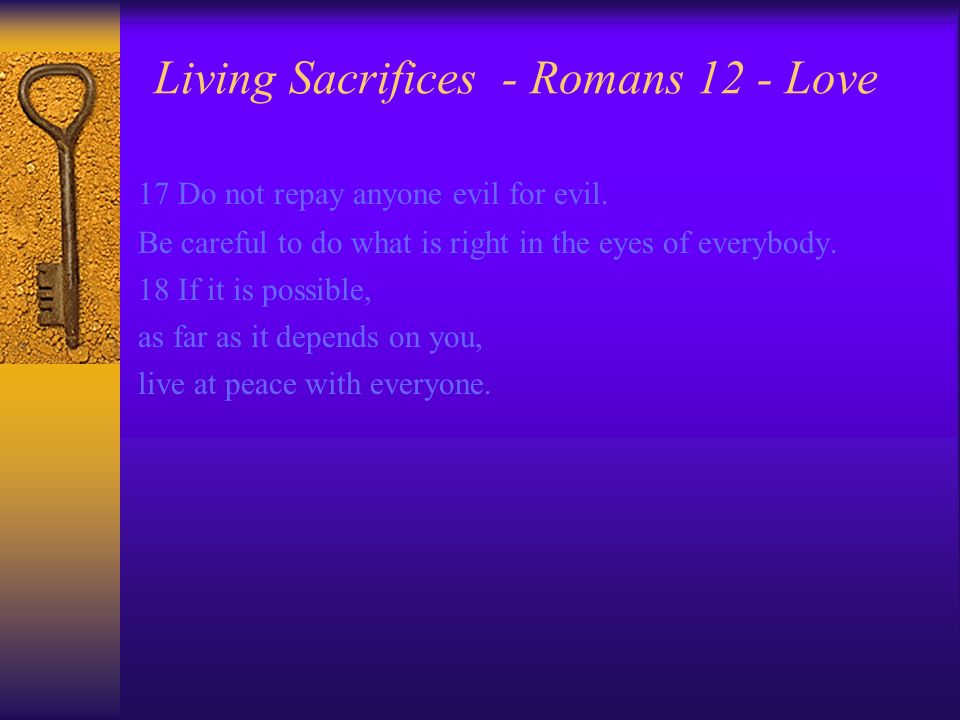 Living Sacrifices - Romans 12 - Love

17 Do not repay anyone evil for evil.
Be careful to do what is right in the eyes of everybody.
18 If it is possible,
as far as it depends on you,
live at peace with everyone.